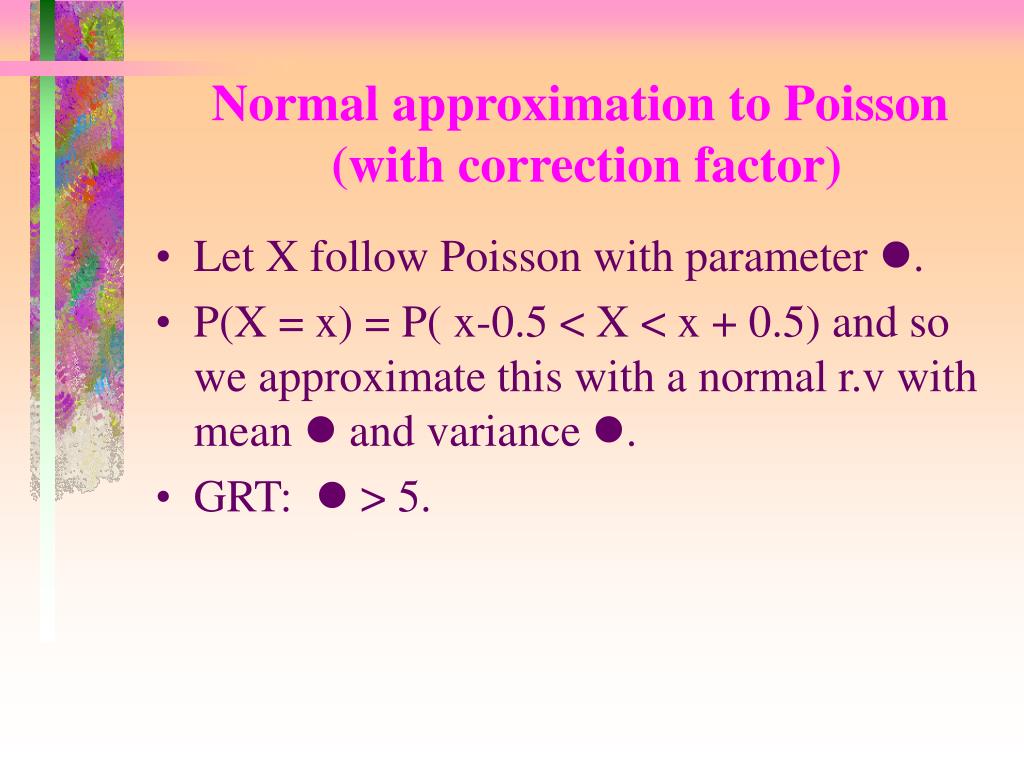 Normal approximation to Poisson (with correction factor)

• Let X follow Poisson with parameter ●.

• P(X = x) = P( x-0.5 < X < x + 0.5) and so we approximate this with a normal r.v with mean ● and variance ●.

• GRT: ● > 5.